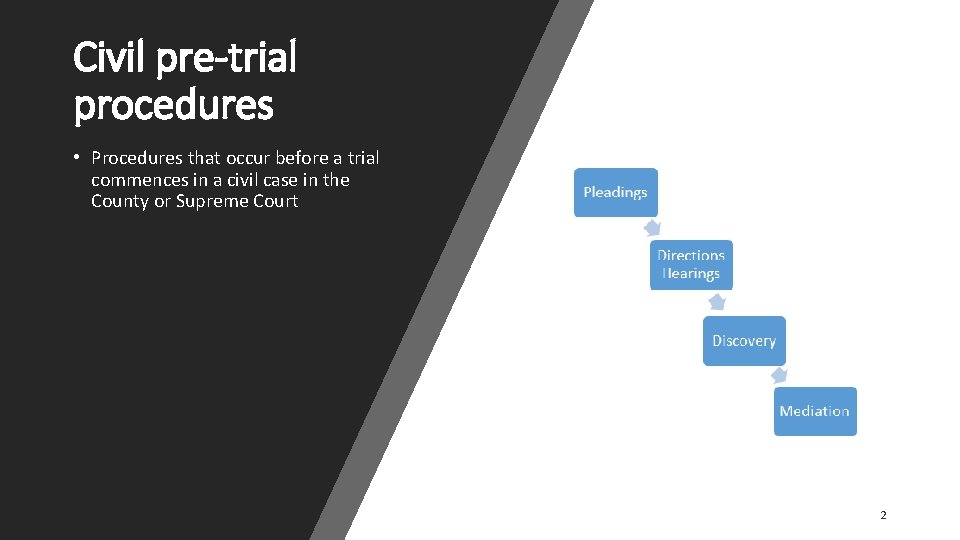 Civil pre-trial procedures

• Procedures that occur before a trial commences in a civil case in the County or Supreme Court

Pleadings

Directions Hearings

Discovery

Mediation

2